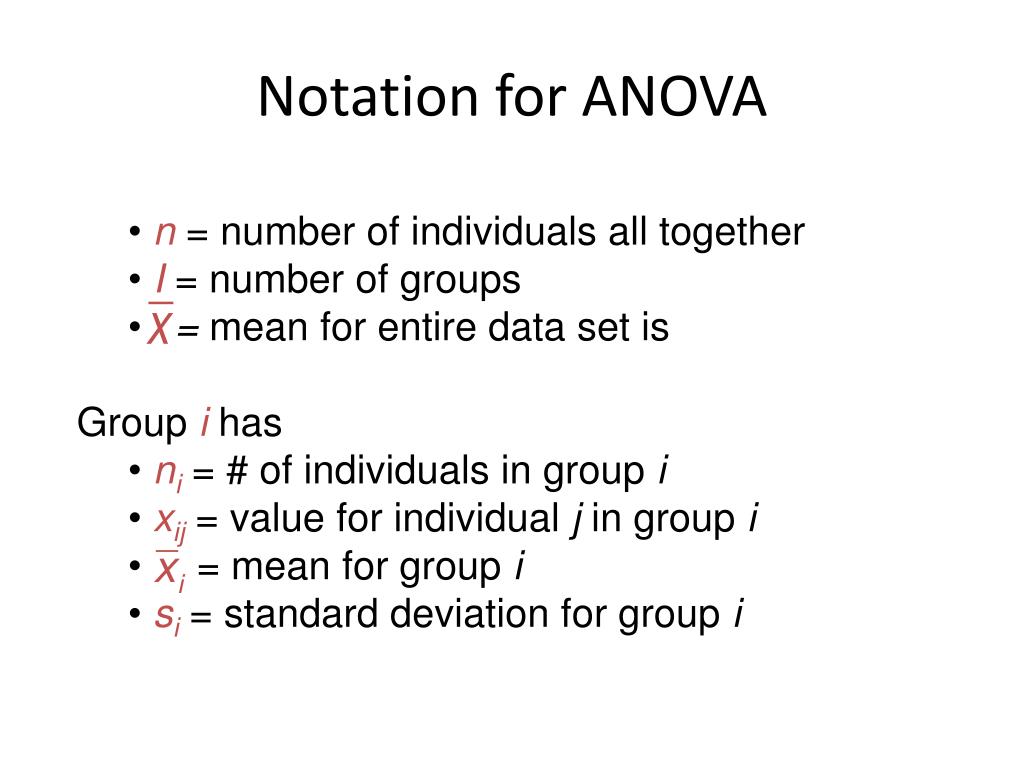 Notation for ANOVA

• $n$ = number of individuals all together
• $I$ = number of groups
• $\bar{X}$ = mean for entire data set is

Group $i$ has
• $n_i$ = # of individuals in group $i$
• $x_{ij}$ = value for individual $j$ in group $i$
• $\bar{x}_i$ = mean for group $i$
• $s_i$ = standard deviation for group $i$